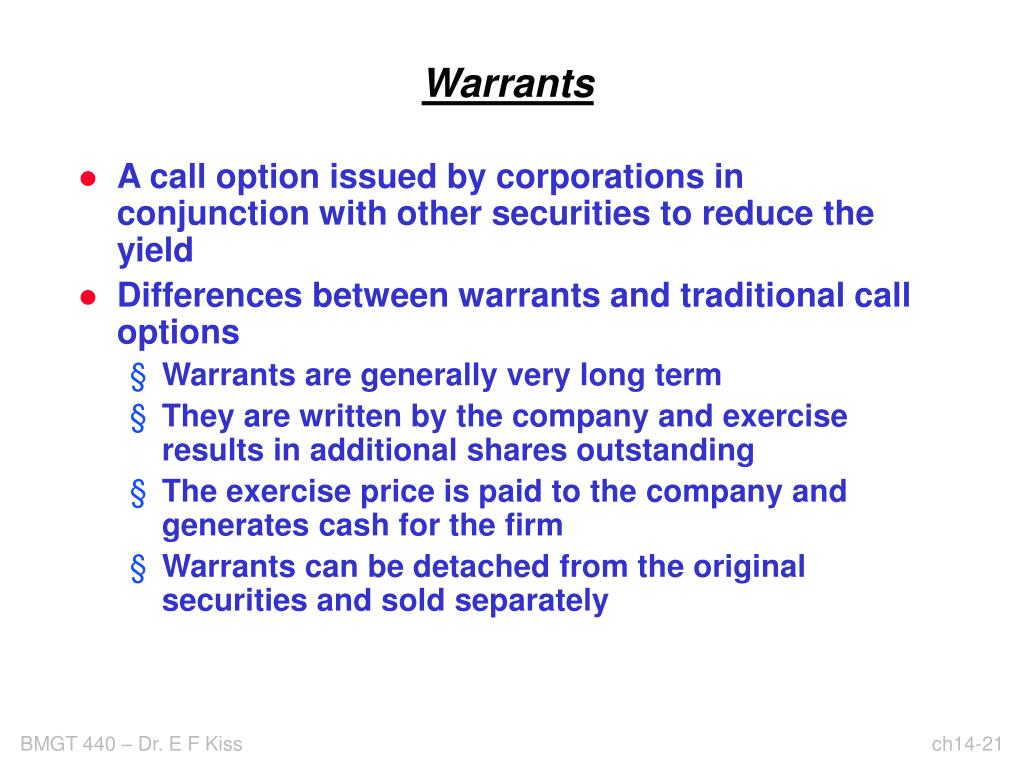 Warrants

- A call option issued by corporations in conjunction with other securities to reduce the yield
- Differences between warrants and traditional call options
  § Warrants are generally very long term
  § They are written by the company and exercise results in additional shares outstanding
  § The exercise price is paid to the company and generates cash for the firm
  § Warrants can be detached from the original securities and sold separately

BMGT 440 – Dr. E F Kiss

ch14-21